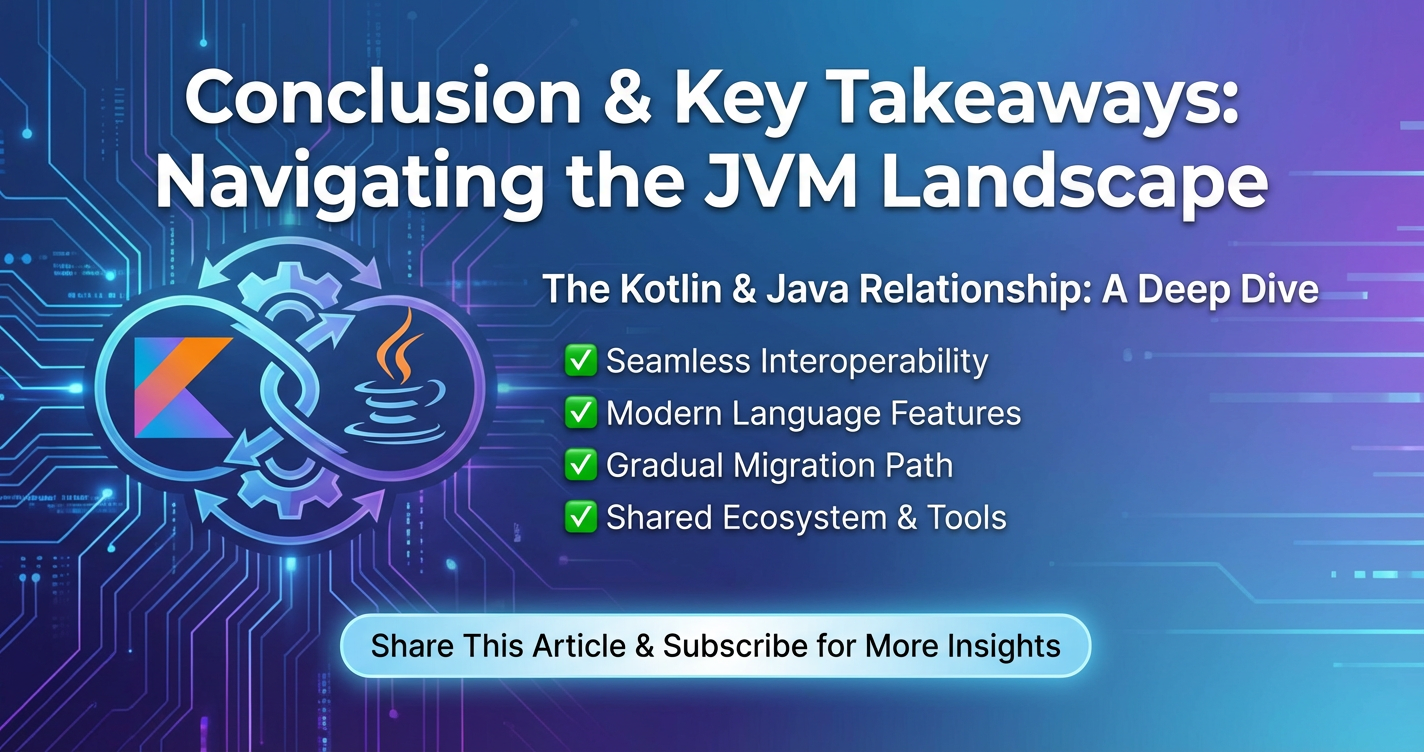 Conclusion & Key Takeaways: Navigating the JVM Landscape

The Kotlin & Java Relationship: A Deep Dive

✅ Seamless Interoperability
✅ Modern Language Features
✅ Gradual Migration Path
✅ Shared Ecosystem & Tools

Share This Article & Subscribe for More Insights